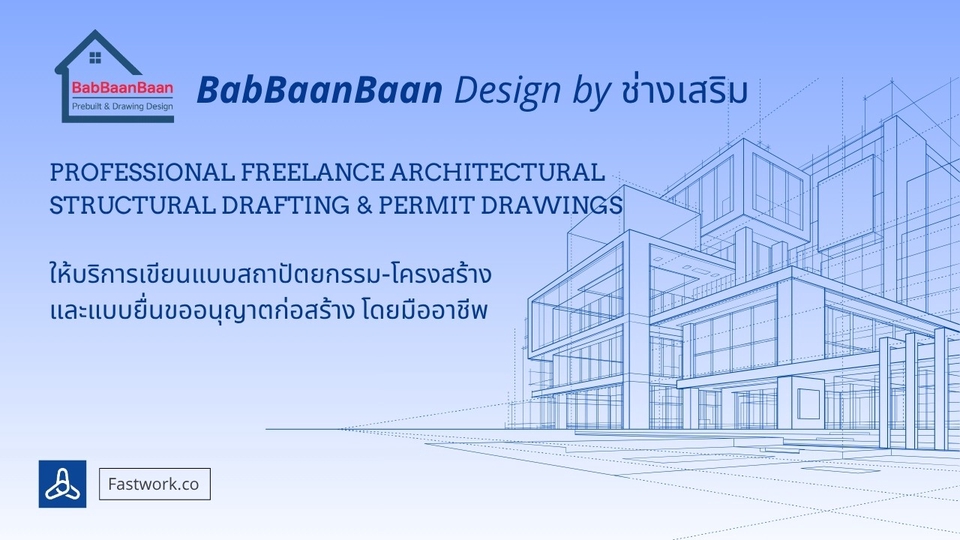 BabBaanBaan
Prebuilt & Drawing Design

BabBaanBaan Design by ช่างเสริม

PROFESSIONAL FREELANCE ARCHITECTURAL STRUCTURAL DRAFTING & PERMIT DRAWINGS

ให้บริการเขียนแบบสถาปัตยกรรม-โครงสร้าง และแบบยื่นขออนุญาตก่อสร้าง โดยมืออาชีพ

Fastwork.co